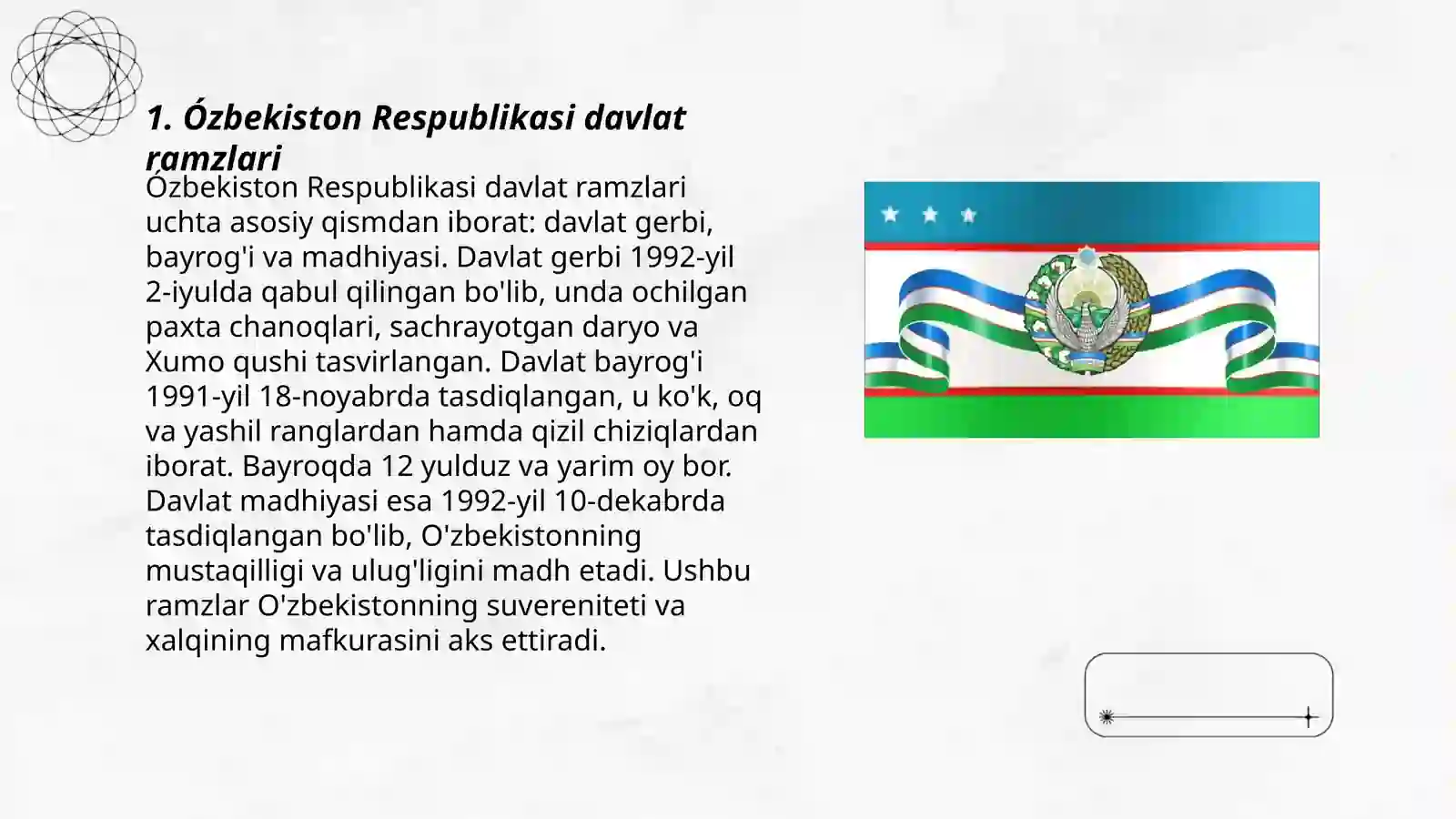 1. Ózbekiston Respublikasi davlat ramzlari

Ózbekiston Respublikasi davlat ramzlari uchta asosiy qismdan iborat: davlat gerbi, bayrog'i va madhiyasi. Davlat gerbi 1992-yil 2-iyulda qabul qilingan bo'lib, unda ochilgan paxta chanoqlari, sachrayotgan daryo va Xumo qushi tasvirlangan. Davlat bayrog'i 1991-yil 18-noyabrda tasdiqlangan, u ko'k, oq va yashil ranglardan hamda qizil chiziqlardan iborat. Bayroqda 12 yulduz va yarim oy bor. Davlat madhiyasi esa 1992-yil 10-dekabrda tasdiqlangan bo'lib, O'zbekistonning mustaqilligi va ulug'ligini madh etadi. Ushbu ramzlar O'zbekistonning suvereniteti va xalqining mafkurasini aks ettiradi.